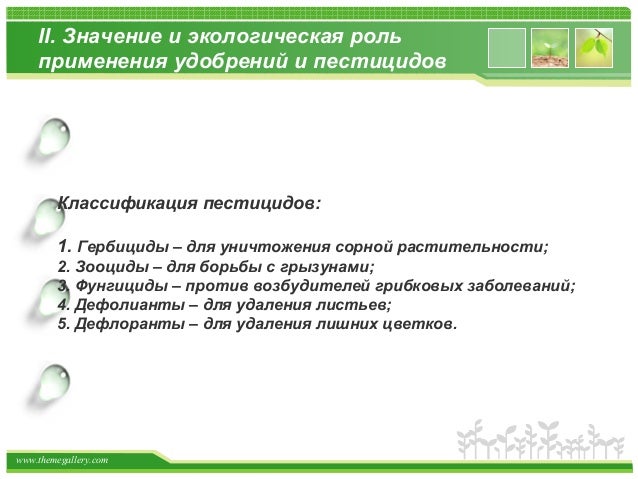 II. Значение и экологическая роль применения удобрений и пестицидов

Классификация пестицидов:

1. Гербициды – для уничтожения сорной растительности;
2. Зооциды – для борьбы с грызунами;
3. Фунгициды – против возбудителей грибковых заболеваний;
4. Дефолианты – для удаления листьев;
5. Дефлоранты – для удаления лишних цветков.

www.themegallery.com